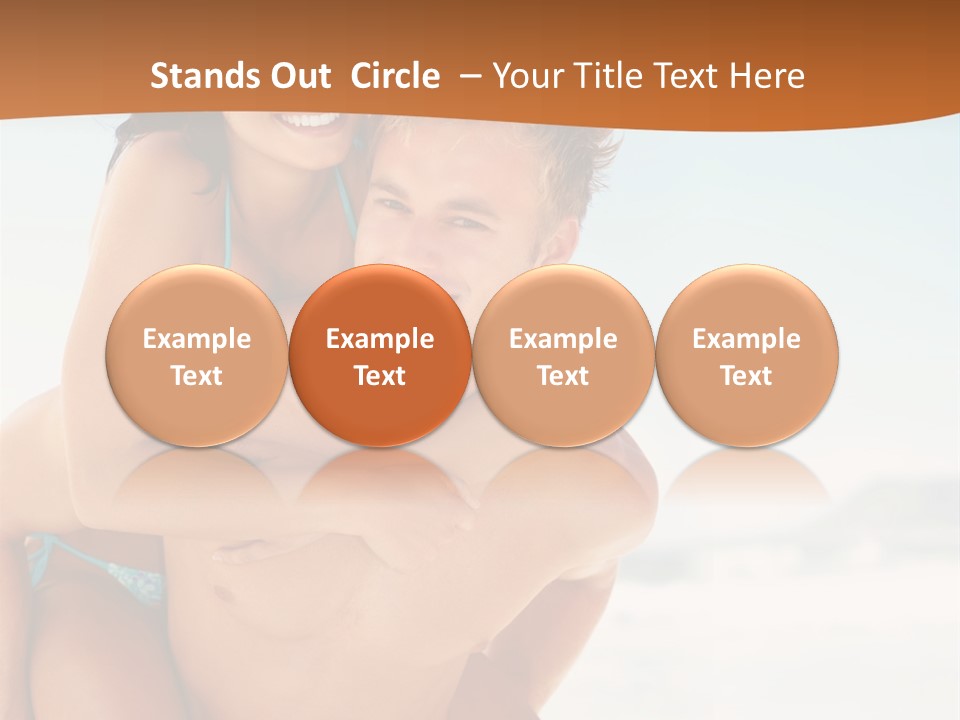 Stands Out Circle – Your Title Text Here

Example Text

Example Text

Example Text

Example Text